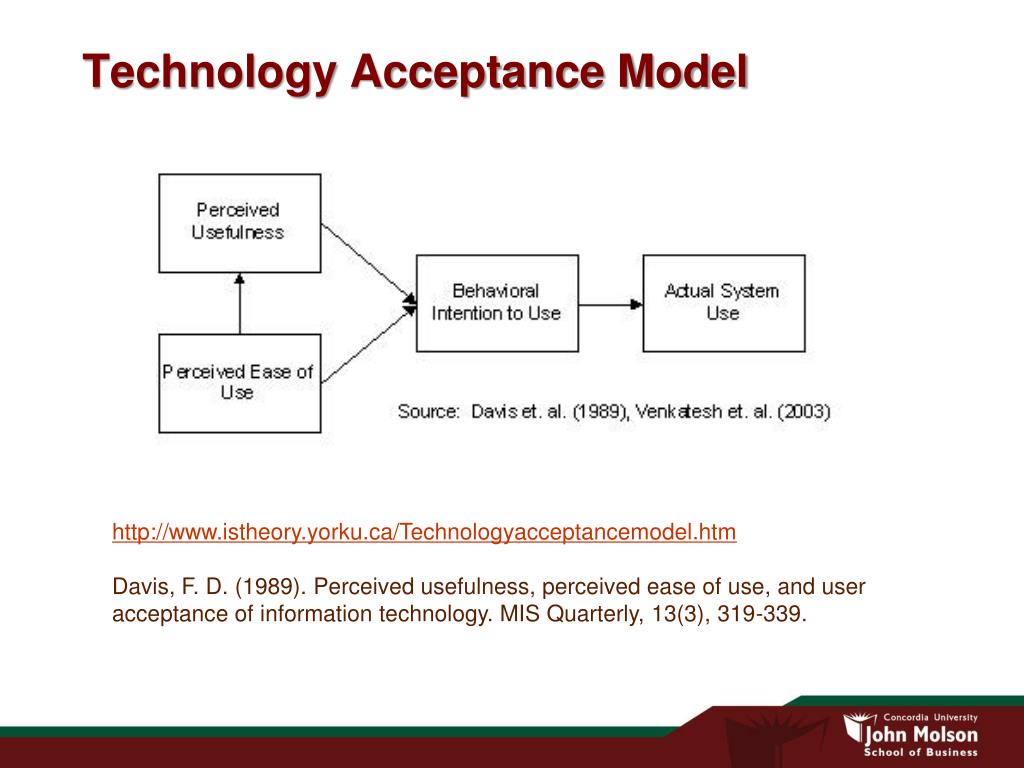 Technology Acceptance Model

Perceived Usefulness

Perceived Ease of Use

Behavioral Intention to Use

Actual System Use

Source: Davis et. al. (1989), Venkatesh et. al. (2003)

http://www.istheory.yorku.ca/Technologyacceptancemodel.htm

Davis, F. D. (1989). Perceived usefulness, perceived ease of use, and user acceptance of information technology. MIS Quarterly, 13(3), 319-339.

Concordia University
John Molson
School of Business